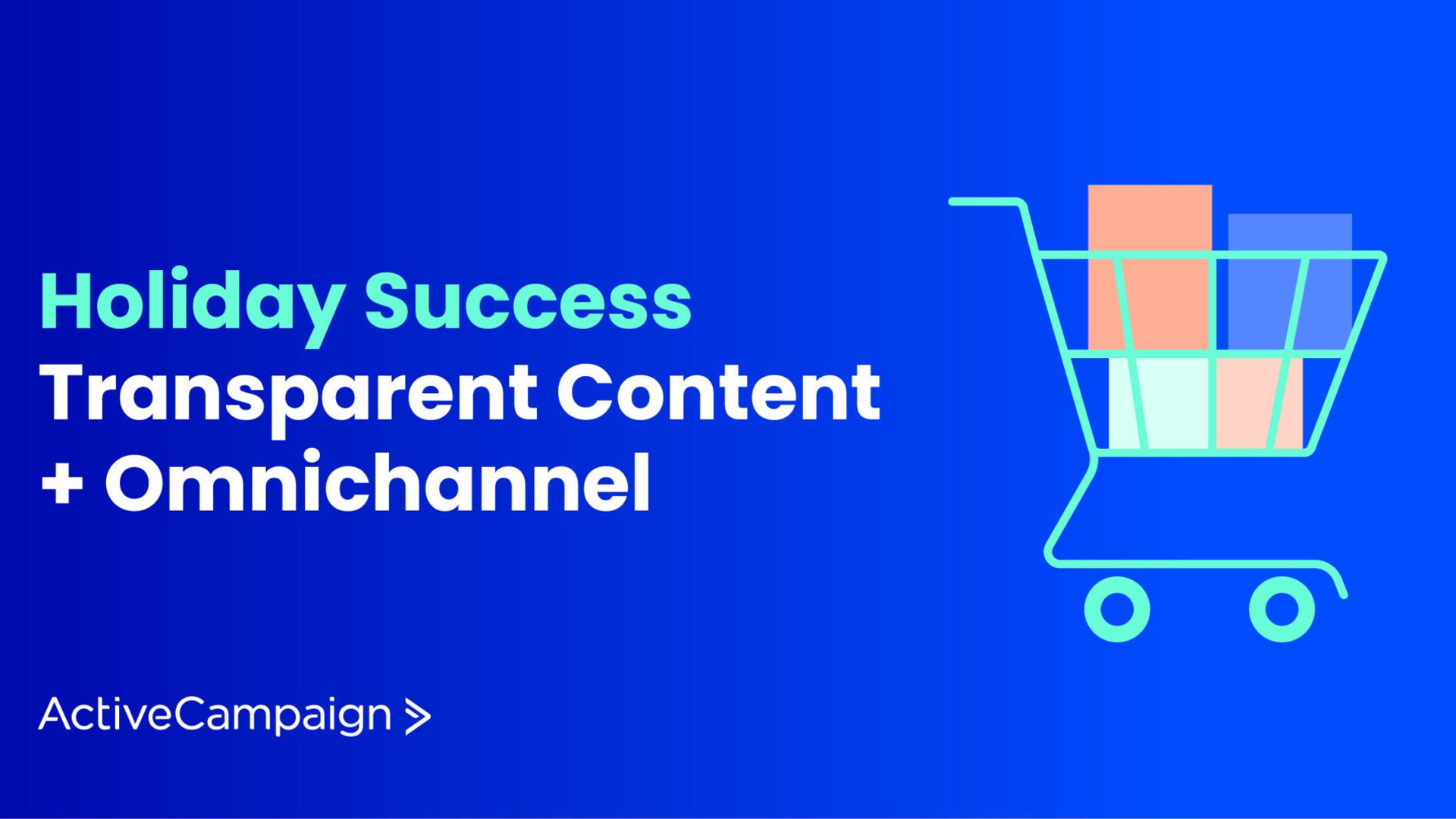 Holiday Success
Transparent Content
+ Omnichannel

ActiveCampaign >